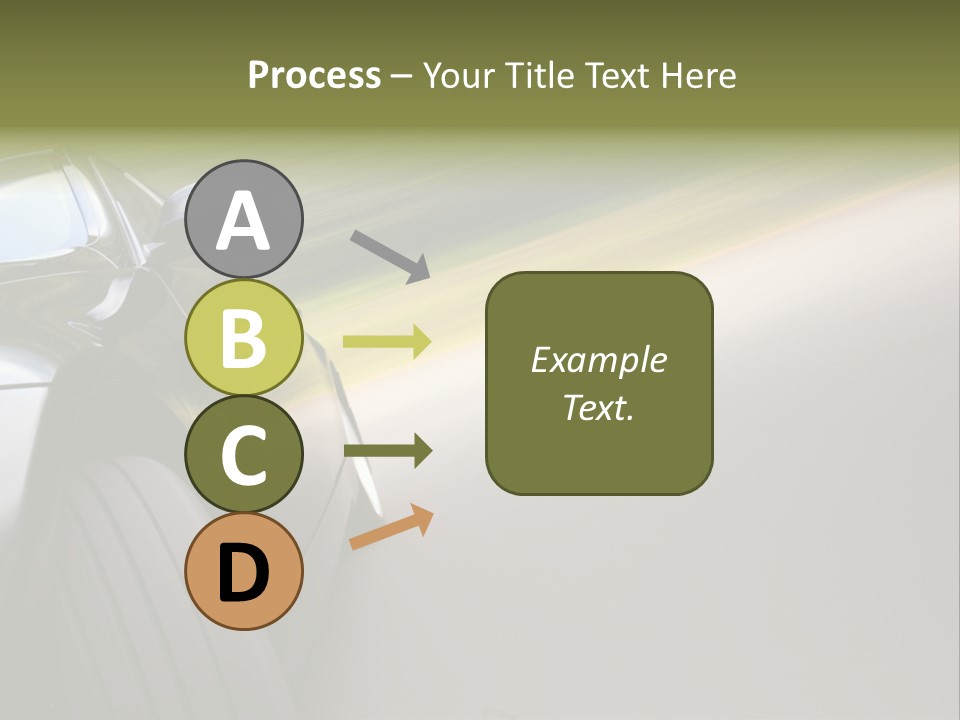 Process – Your Title Text Here

A

B

C

D

Example Text.